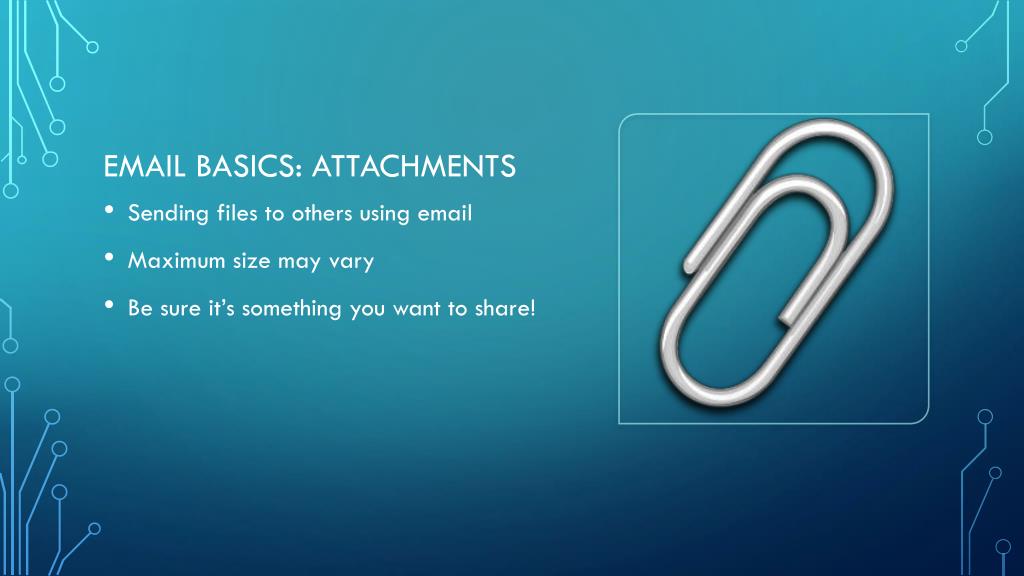 EMAIL BASICS: ATTACHMENTS

• Sending files to others using email

• Maximum size may vary

• Be sure it's something you want to share!